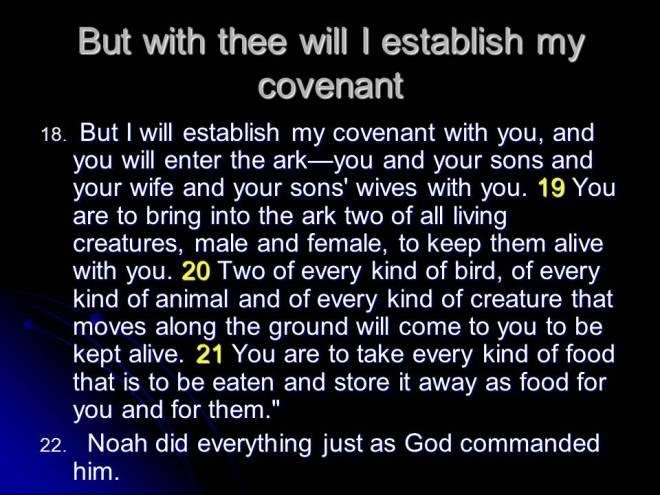 But with thee will I establish my covenant

18. But I will establish my covenant with you, and you will enter the ark—you and your sons and your wife and your sons' wives with you. 19 You are to bring into the ark two of all living creatures, male and female, to keep them alive with you. 20 Two of every kind of bird, of every kind of animal and of every kind of creature that moves along the ground will come to you to be kept alive. 21 You are to take every kind of food that is to be eaten and store it away as food for you and for them."

22. Noah did everything just as God commanded him.